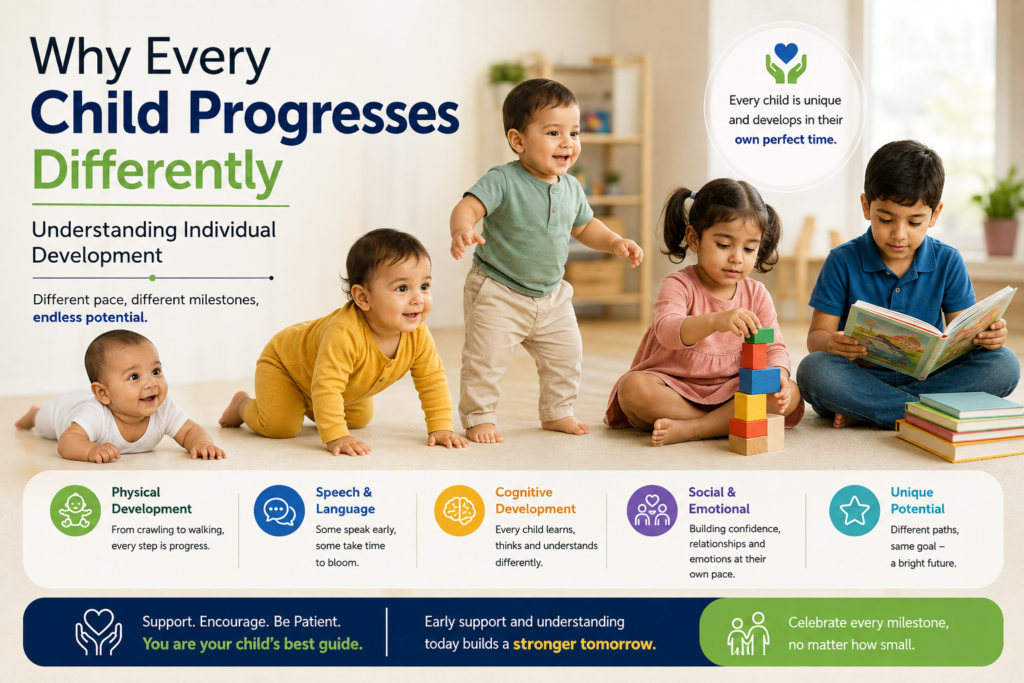 Why Every
Child Progresses
Differently

Understanding Individual Development

Different pace, different milestones, endless potential.

Every child is unique and develops in their own perfect time.

Physical Development
From crawling to walking, every step is progress.

Speech & Language
Some speak early, some take time to bloom.

Cognitive Development
Every child learns, thinks and understands differently.

Social & Emotional
Building confidence, relationships and emotions at their own pace.

Unique Potential
Different paths, same goal – a bright future.

Support. Encourage. Be Patient.
You are your child's best guide.

Early support and understanding today builds a stronger tomorrow.

Celebrate every milestone, no matter how small.